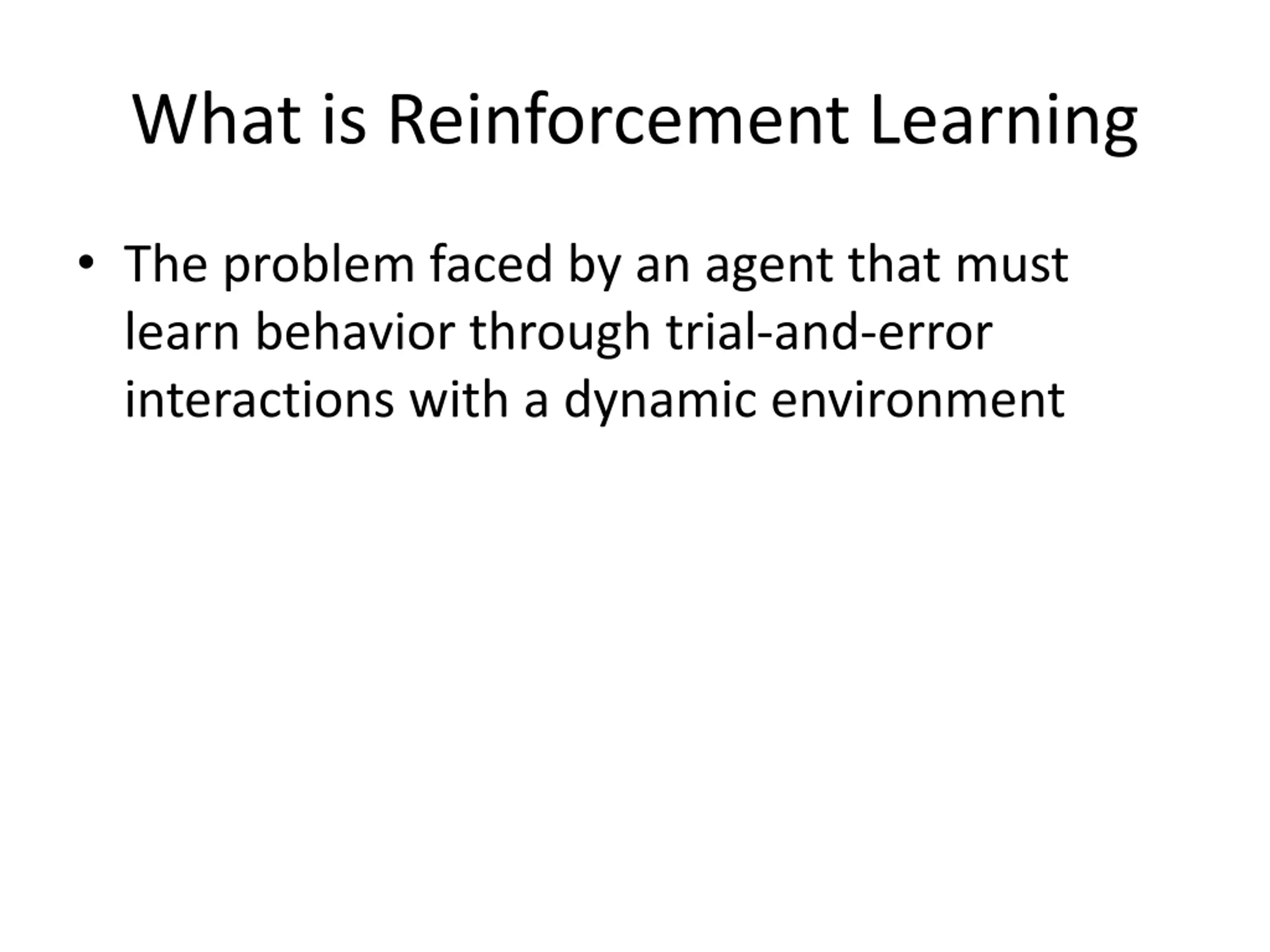 What is Reinforcement Learning

• The problem faced by an agent that must learn behavior through trial-and-error interactions with a dynamic environment